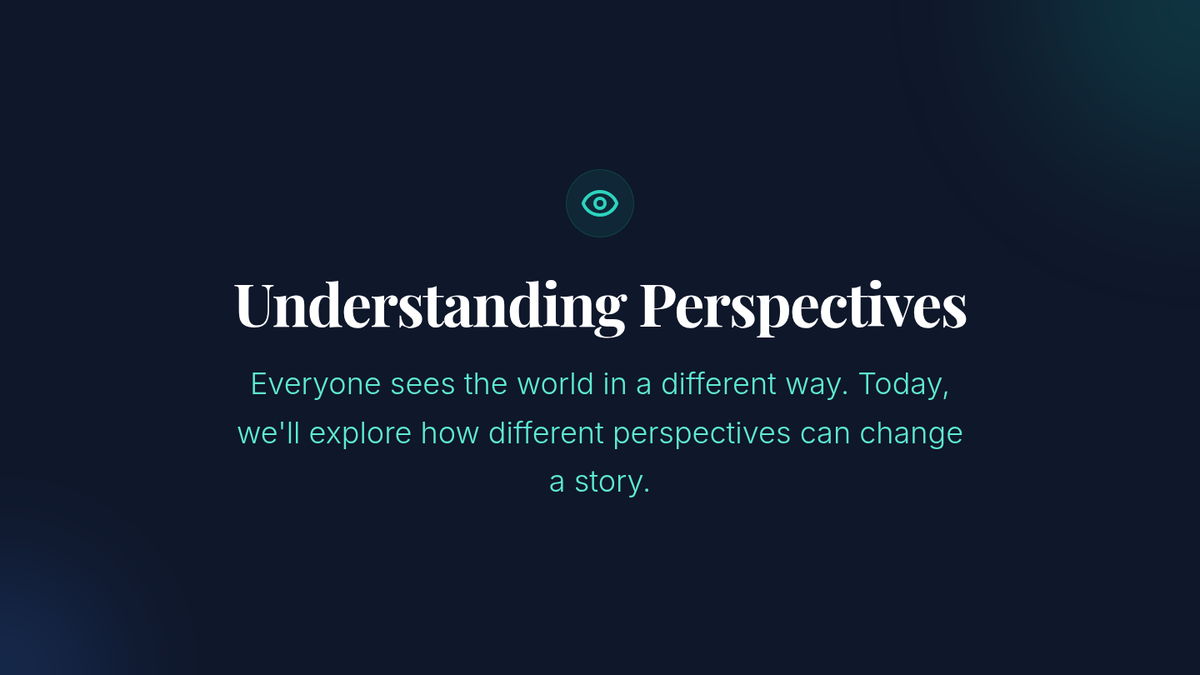 Understanding Perspectives

Everyone sees the world in a different way. Today, we'll explore how different perspectives can change a story.